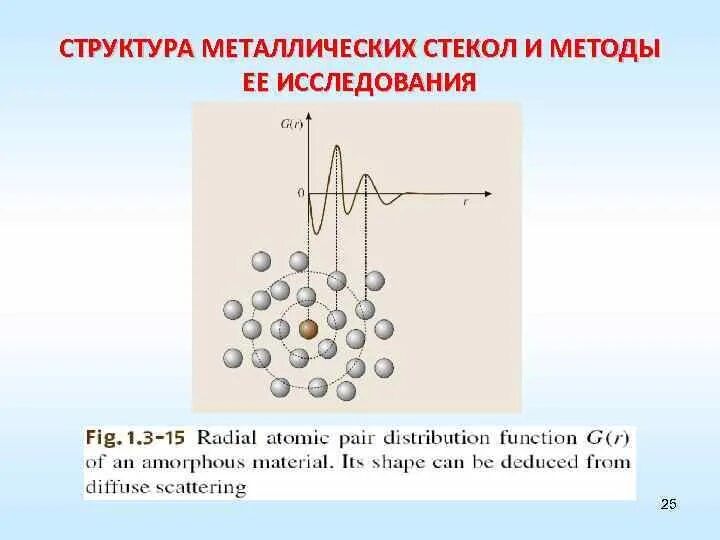 СТРУКТУРА МЕТАЛЛИЧЕСКИХ СТЕКОЛ И МЕТОДЫ ЕЕ ИССЛЕДОВАНИЯ

$G(r)$

0

$r$

Fig. 1.3-15 Radial atomic pair distribution function $G(r)$ of an amorphous material. Its shape can be deduced from diffuse scattering

25